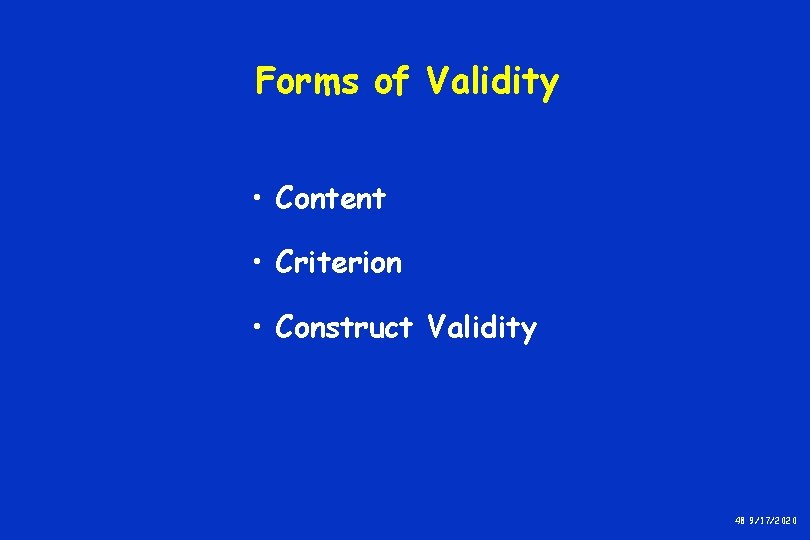 Forms of Validity

• Content

• Criterion

• Construct Validity

48 9/17/2020